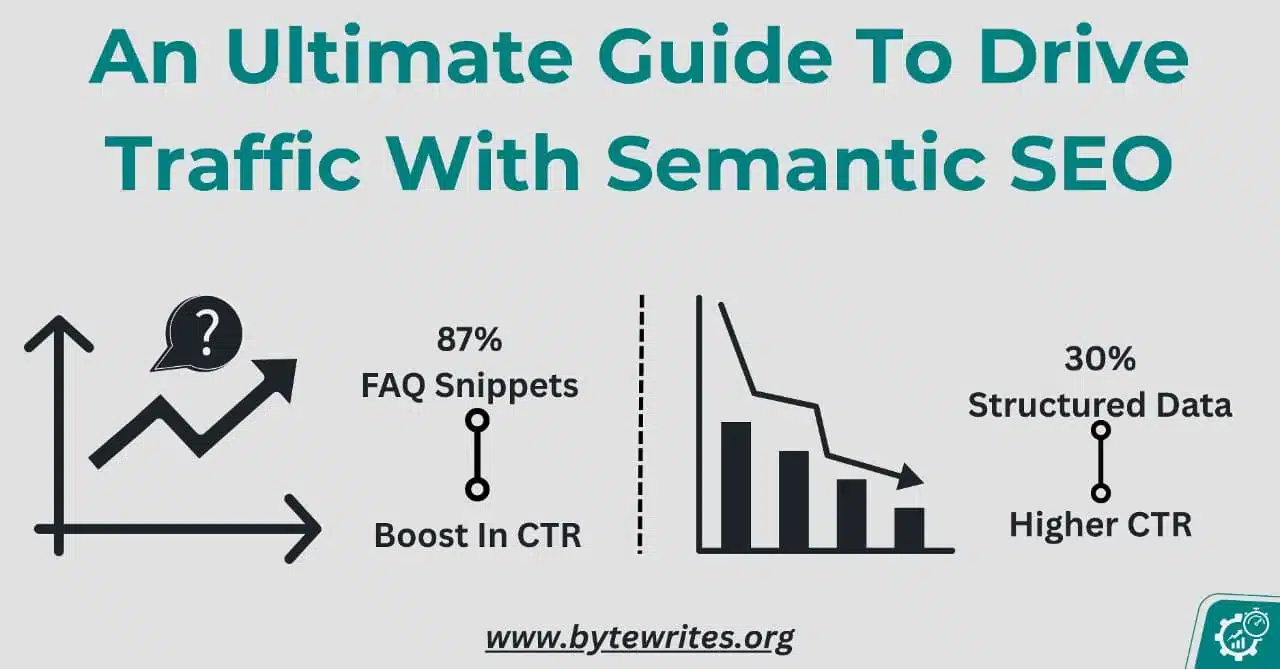 An Ultimate Guide To Drive Traffic With Semantic SEO

?

87%
FAQ Snippets

Boost In CTR

30%
Structured Data

Higher CTR

www.bytewrites.org